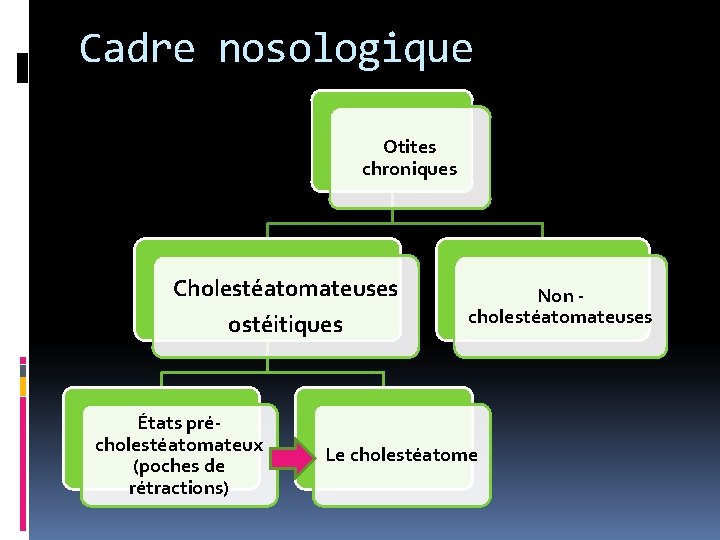 Cadre nosologique

Otites chroniques

Cholestéatomateuses ostéitiques

Non - cholestéatomateuses

États pré-cholestéatomateux (poches de rétractions)

Le cholestéatome